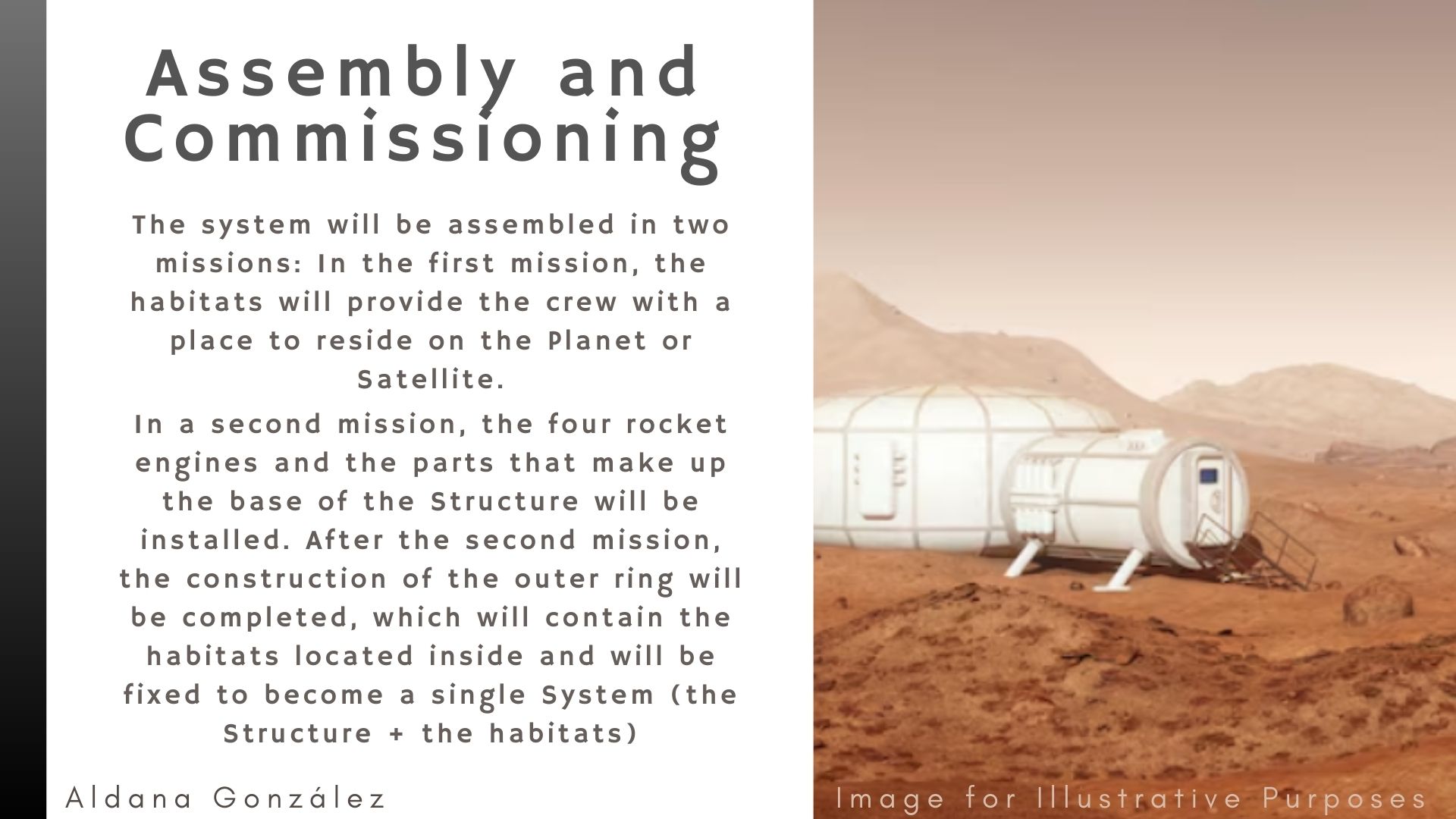 Assembly and Commissioning

The system will be assembled in two missions: In the first mission, the habitats will provide the crew with a place to reside on the Planet or Satellite.

In a second mission, the four rocket engines and the parts that make up the base of the Structure will be installed. After the second mission, the construction of the outer ring will be completed, which will contain the habitats located inside and will be fixed to become a single System (the Structure + the habitats)

Aldana González

Image for Illustrative Purposes